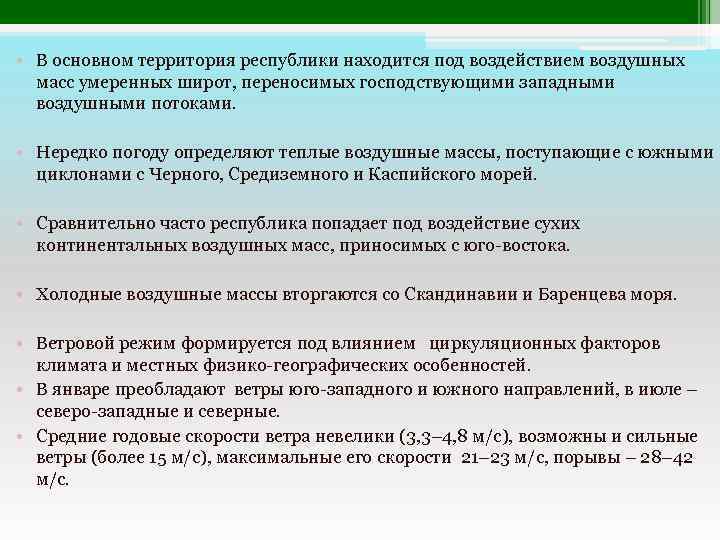 • В основном территория республики находится под воздействием воздушных масс умеренных широт, переносимых господствующими западными воздушными потоками.

• Нередко погоду определяют теплые воздушные массы, поступающие с южными циклонами с Черного, Средиземного и Каспийского морей.

• Сравнительно часто республика попадает под воздействие сухих континентальных воздушных масс, приносимых с юго-востока.

• Холодные воздушные массы вторгаются со Скандинавии и Баренцева моря.

• Ветровой режим формируется под влиянием циркуляционных факторов климата и местных физико-географических особенностей.
• В январе преобладают ветры юго-западного и южного направлений, в июле – северо-западные и северные.
• Средние годовые скорости ветра невелики (3,3–4,8 м/с), возможны и сильные ветры (более 15 м/с), максимальные его скорости 21–23 м/с, порывы – 28–42 м/с.